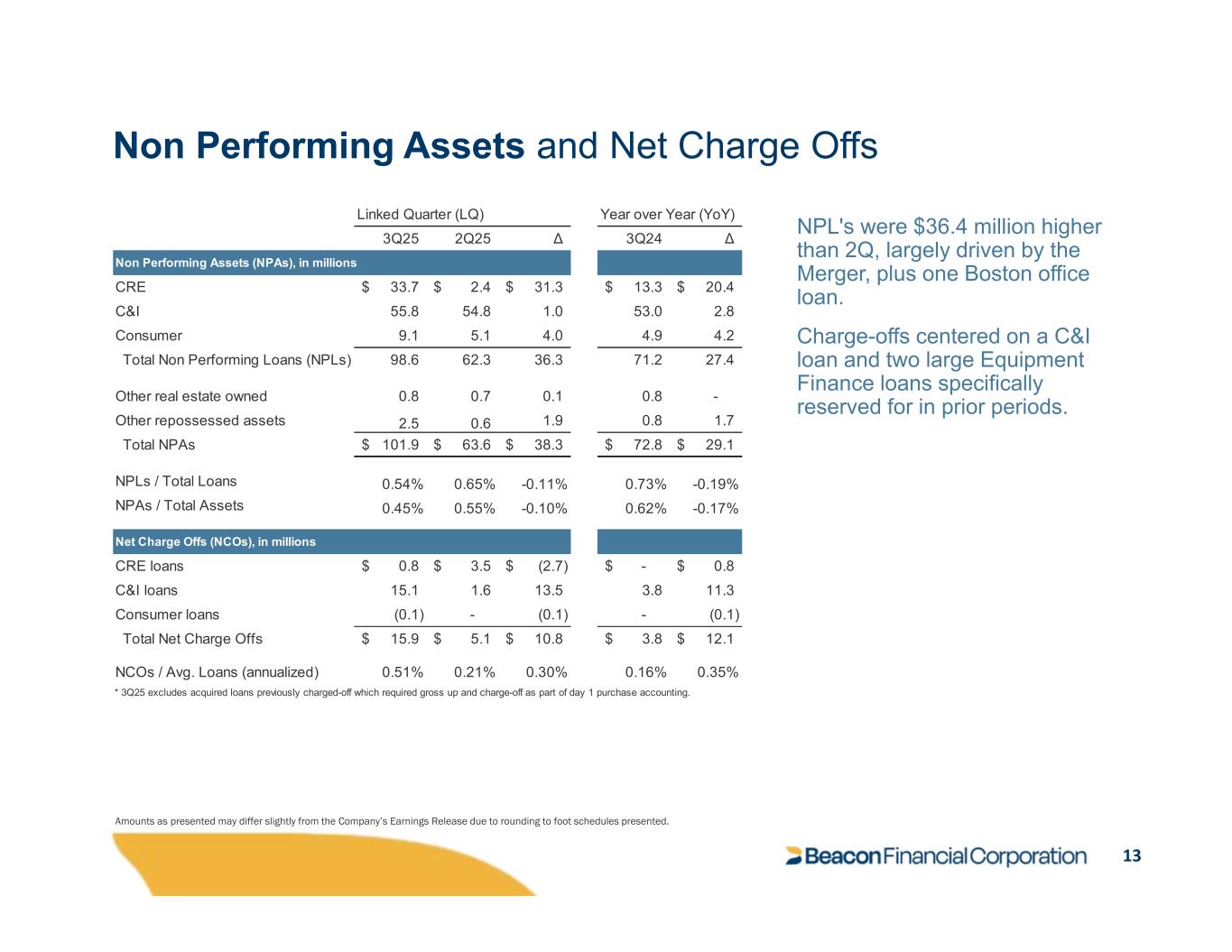 Non Performing Assets and Net Charge Offs

| | Linked Quarter (LQ) | | | Year over Year (YoY) | |
|---|---|---|---|---|---|
| | 3Q25 | 2Q25 | Δ | 3Q24 | Δ |
| Non Performing Assets (NPAs), in millions | | | | | |
| CRE | $ 33.7 | $ 2.4 | $ 31.3 | $ 13.3 | $ 20.4 |
| C&I | 55.8 | 54.8 | 1.0 | 53.0 | 2.8 |
| Consumer | 9.1 | 5.1 | 4.0 | 4.9 | 4.2 |
| Total Non Performing Loans (NPLs) | 98.6 | 62.3 | 36.3 | 71.2 | 27.4 |
| Other real estate owned | 0.8 | 0.7 | 0.1 | 0.8 | - |
| Other repossessed assets | 2.5 | 0.6 | 1.9 | 0.8 | 1.7 |
| Total NPAs | $ 101.9 | $ 63.6 | $ 38.3 | $ 72.8 | $ 29.1 |
| NPLs / Total Loans | 0.54% | 0.65% | -0.11% | 0.73% | -0.19% |
| NPAs / Total Assets | 0.45% | 0.55% | -0.10% | 0.62% | -0.17% |
| Net Charge Offs (NCOs), in millions | | | | | |
| CRE loans | $ 0.8 | $ 3.5 | $ (2.7) | $ - | $ 0.8 |
| C&I loans | 15.1 | 1.6 | 13.5 | 3.8 | 11.3 |
| Consumer loans | (0.1) | - | (0.1) | - | (0.1) |
| Total Net Charge Offs | $ 15.9 | $ 5.1 | $ 10.8 | $ 3.8 | $ 12.1 |
| NCOs / Avg. Loans (annualized) | 0.51% | 0.21% | 0.30% | 0.16% | 0.35% |

* 3Q25 excludes acquired loans previously charged-off which required gross up and charge-off as part of day 1 purchase accounting.

NPL's were $36.4 million higher than 2Q, largely driven by the Merger, plus one Boston office loan.

Charge-offs centered on a C&I loan and two large Equipment Finance loans specifically reserved for in prior periods.

Amounts as presented may differ slightly from the Company's Earnings Release due to rounding to foot schedules presented.

Beacon Financial Corporation

13